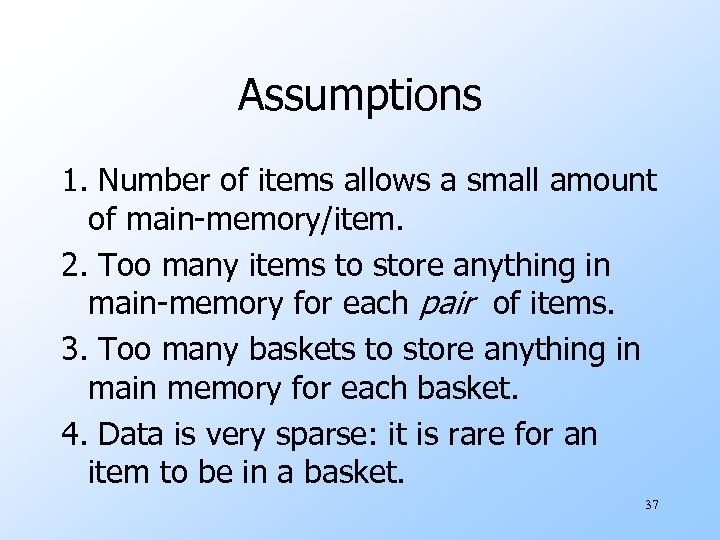 Assumptions

1. Number of items allows a small amount of main-memory/item.

2. Too many items to store anything in main-memory for each pair of items.

3. Too many baskets to store anything in main memory for each basket.

4. Data is very sparse: it is rare for an item to be in a basket.

37